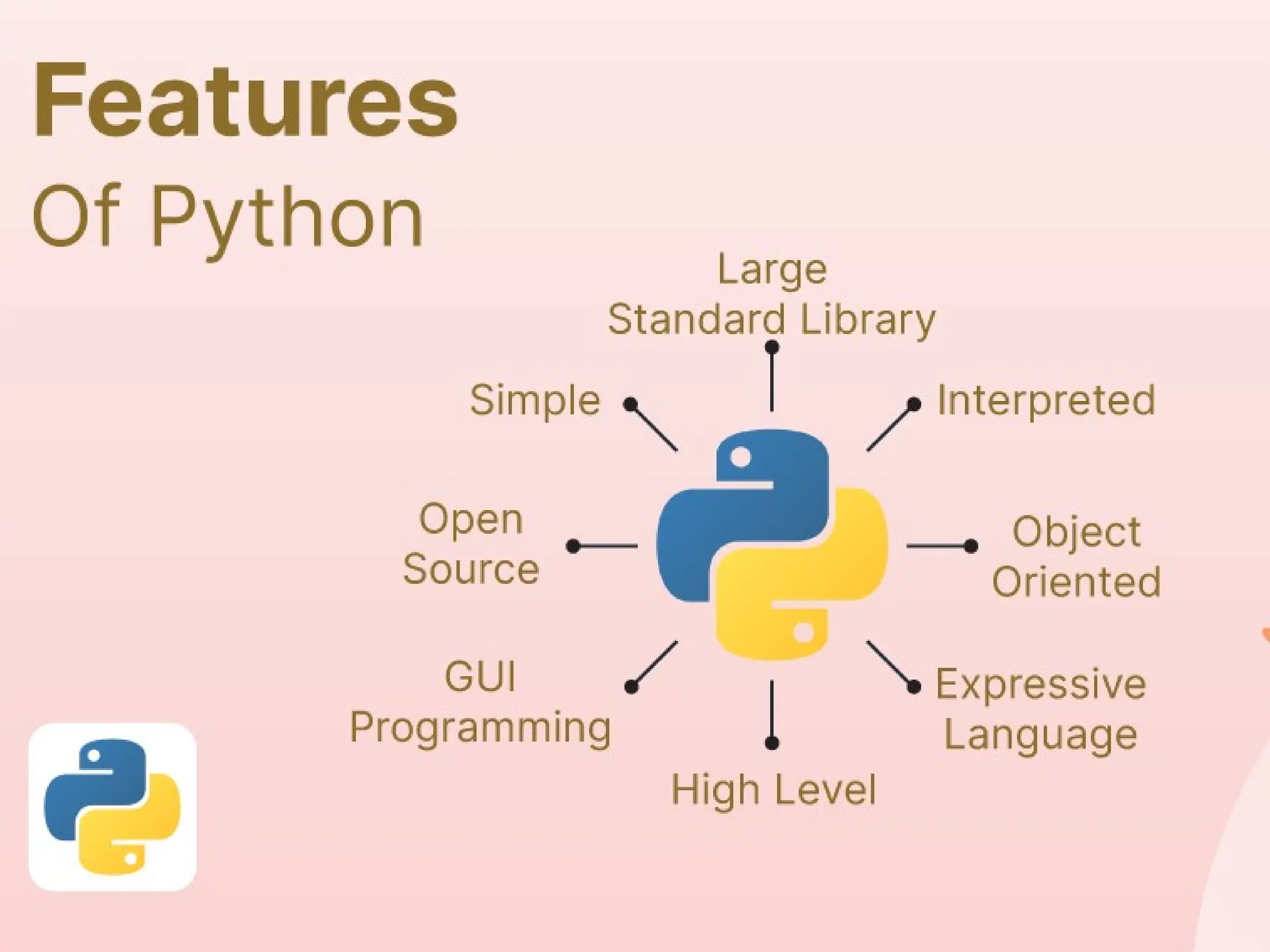 Features
Of Python

Large
Standard Library

Simple

Interpreted

Open
Source

Object
Oriented

GUI
Programming

Expressive
Language

High Level